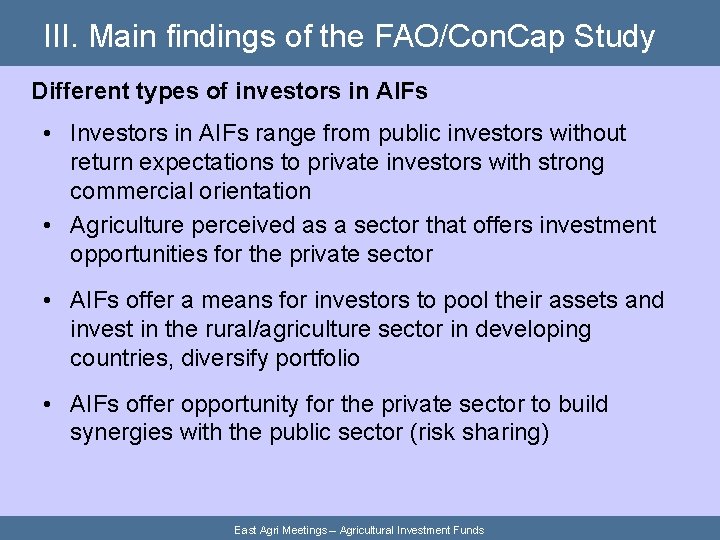 III. Main findings of the FAO/ConCap Study

Different types of investors in AIFs

• Investors in AIFs range from public investors without return expectations to private investors with strong commercial orientation

• Agriculture perceived as a sector that offers investment opportunities for the private sector

• AIFs offer a means for investors to pool their assets and invest in the rural/agriculture sector in developing countries, diversify portfolio

• AIFs offer opportunity for the private sector to build synergies with the public sector (risk sharing)

East Agri Meetings – Agricultural Investment Funds